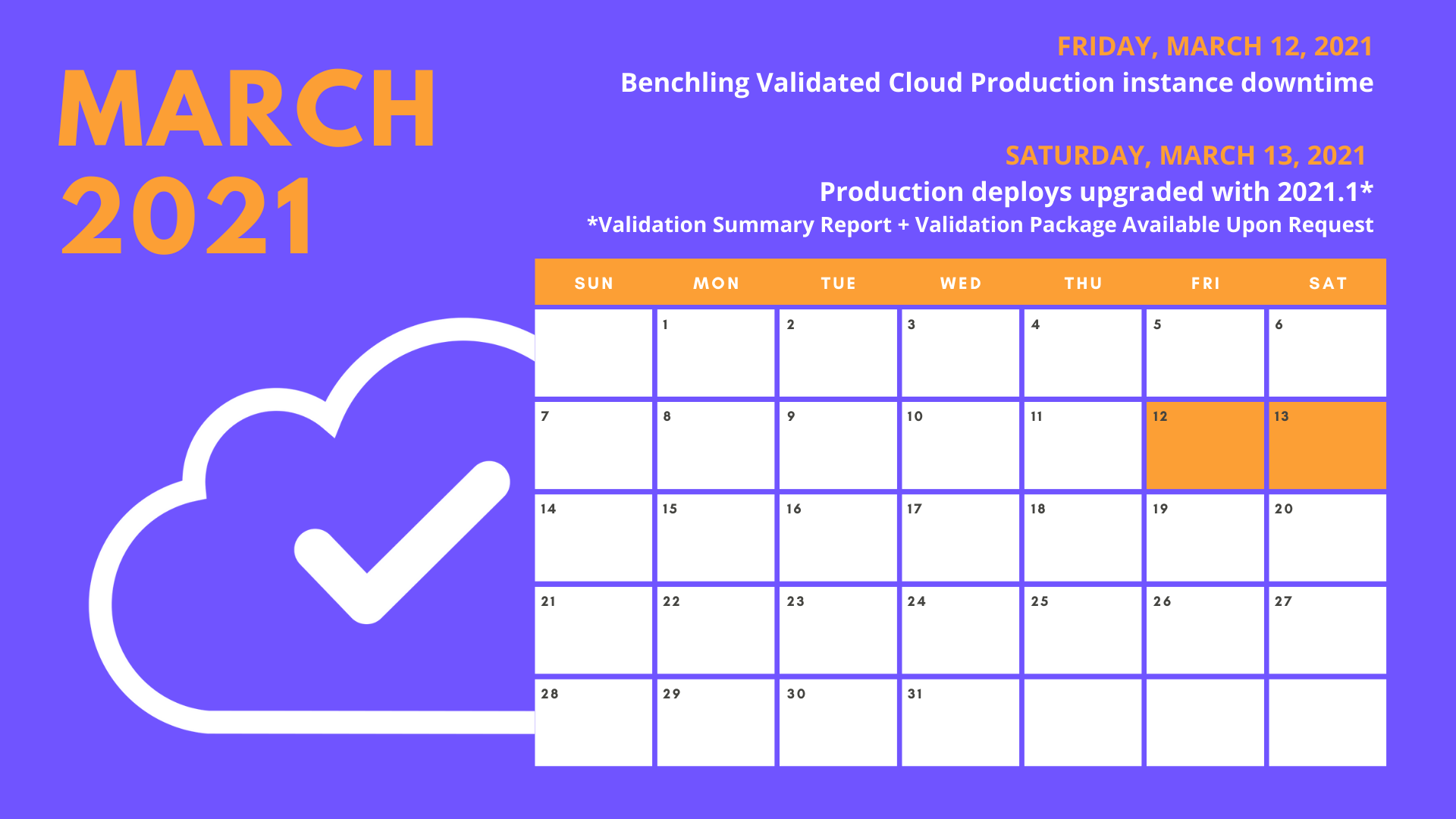 MARCH 2021

FRIDAY, MARCH 12, 2021
Benchling Validated Cloud Production instance downtime

SATURDAY, MARCH 13, 2021
Production deploys upgraded with 2021.1*
*Validation Summary Report + Validation Package Available Upon Request

| SUN | MON | TUE | WED | THU | FRI | SAT |
|---|---|---|---|---|---|---|
| | 1 | 2 | 3 | 4 | 5 | 6 |
| 7 | 8 | 9 | 10 | 11 | 12 | 13 |
| 14 | 15 | 16 | 17 | 18 | 19 | 20 |
| 21 | 22 | 23 | 24 | 25 | 26 | 27 |
| 28 | 29 | 30 | 31 | | | |